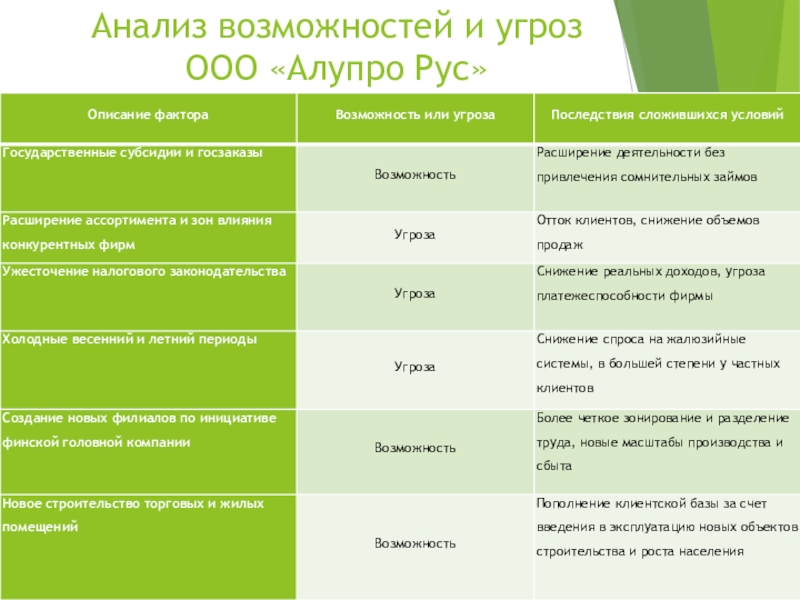 Анализ возможностей и угроз ООО «Алупро Рус»

| Описание фактора | Возможность или угроза | Последствия сложившихся условий |
|---|---|---|
| Государственные субсидии и госзаказы | Возможность | Расширение деятельности без привлечения сомнительных займов |
| Расширение ассортимента и зон влияния конкурентных фирм | Угроза | Отток клиентов, снижение объемов продаж |
| Ужесточение налогового законодательства | Угроза | Снижение реальных доходов, угроза платежеспособности фирмы |
| Холодные весенний и летний периоды | Угроза | Снижение спроса на жалюзийные системы, в большей степени у частных клиентов |
| Создание новых филиалов по инициативе финской головной компании | Возможность | Более четкое зонирование и разделение труда, новые масштабы производства и сбыта |
| Новое строительство торговых и жилых помещений | Возможность | Пополнение клиентской базы за счет введения в эксплуатацию новых объектов строительства и роста населения |